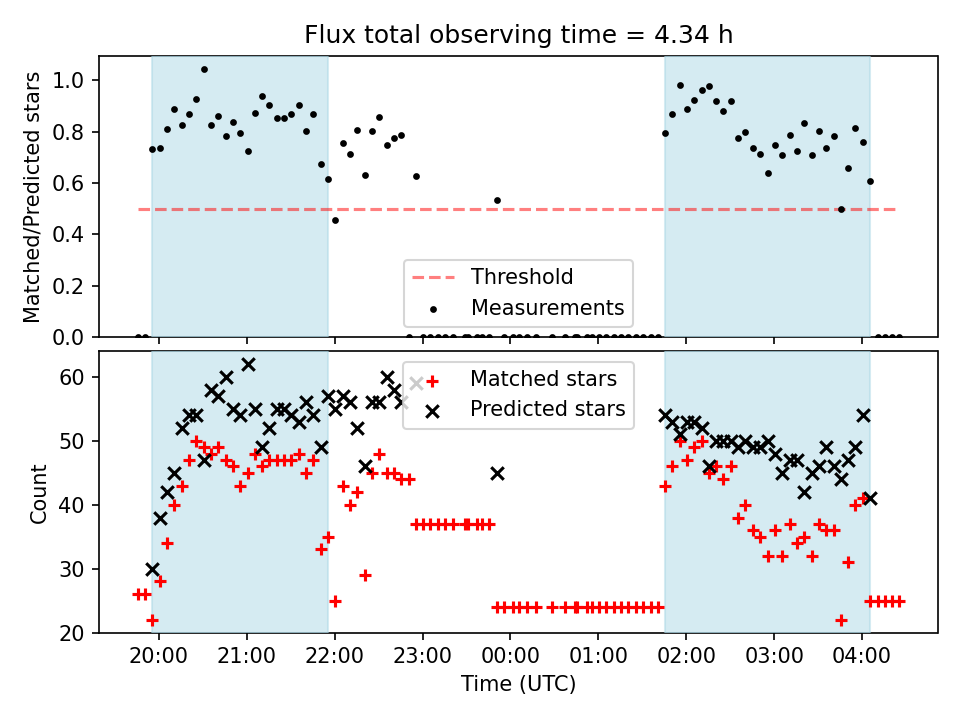 Flux total observing time = 4.34 h

Matched/Predicted stars

1.0
0.8
0.6
0.4
0.2
0.0

Threshold
Measurements

Count

60
50
40
30
20

Matched stars
Predicted stars

20:00
21:00
22:00
23:00
00:00
01:00
02:00
03:00
04:00

Time (UTC)